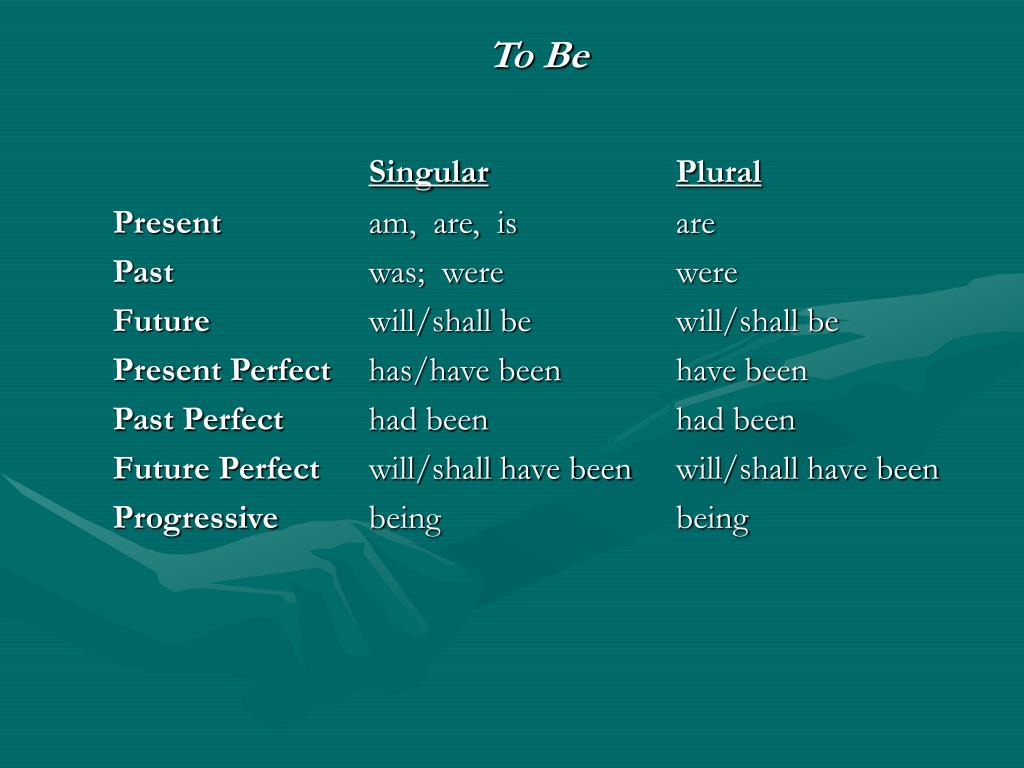 To Be

| | Singular | Plural |
|---|---|---|
| Present | am, are, is | are |
| Past | was; were | were |
| Future | will/shall be | will/shall be |
| Present Perfect | has/have been | have been |
| Past Perfect | had been | had been |
| Future Perfect | will/shall have been | will/shall have been |
| Progressive | being | being |